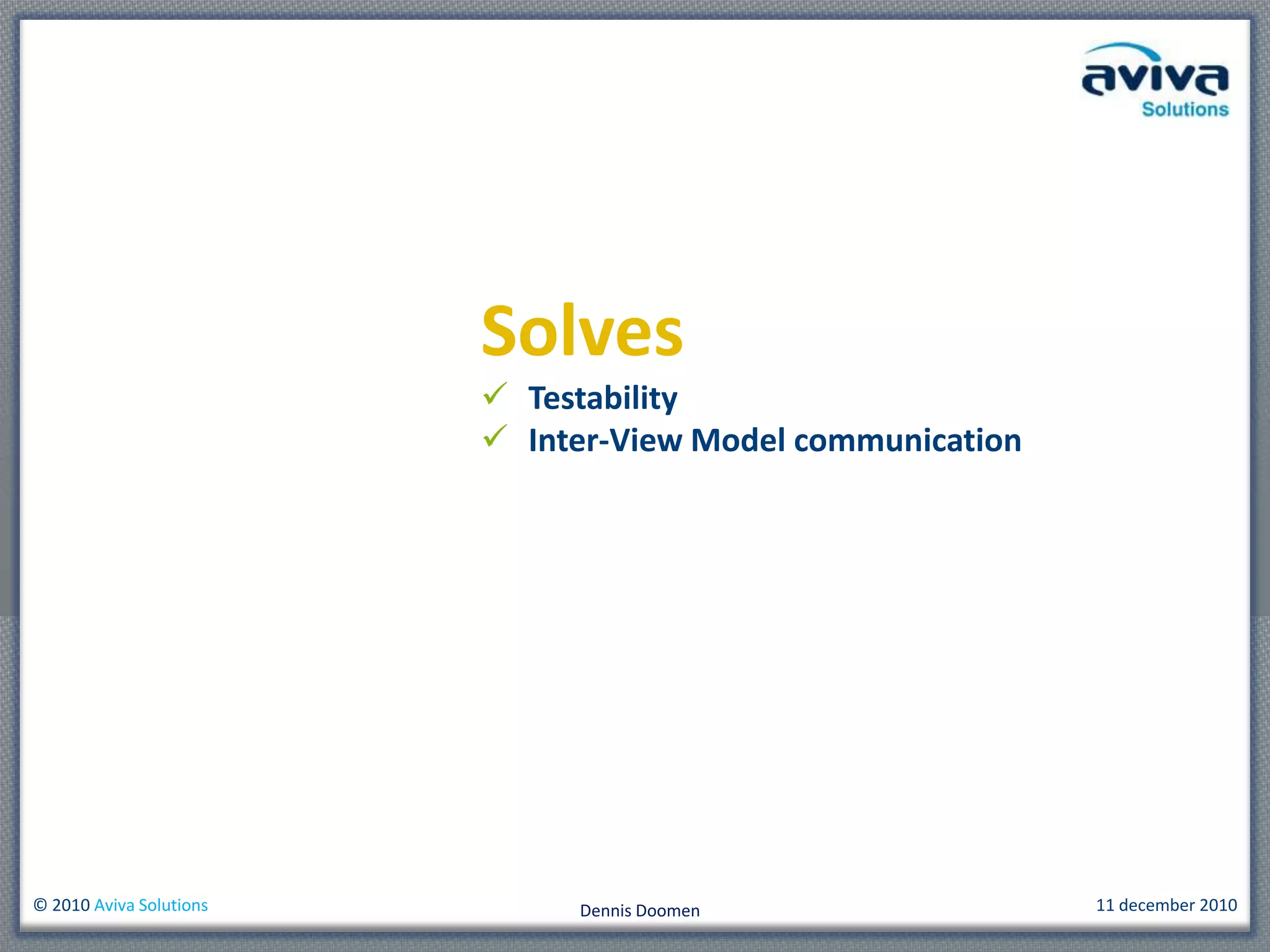 aviva
Solutions

Solves

✓ Testability
✓ Inter-View Model communication

© 2010 Aviva Solutions

Dennis Doomen

11 december 2010